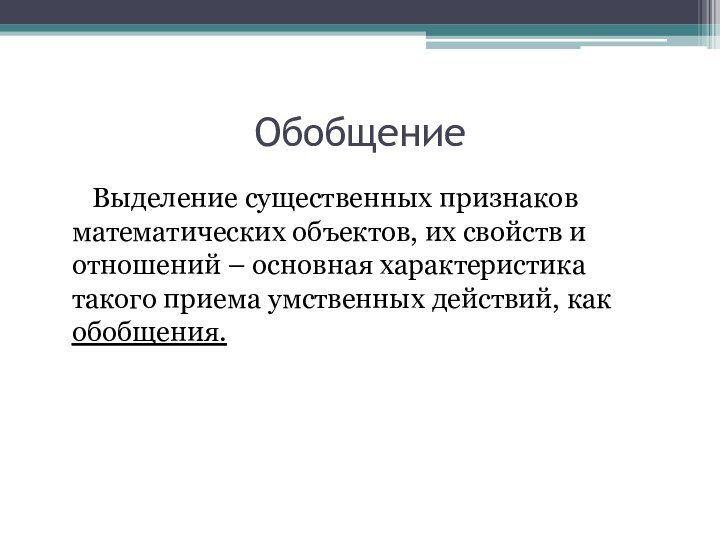 Обобщение

Выделение существенных признаков математических объектов, их свойств и отношений – основная характеристика такого приема умственных действий, как обобщения.